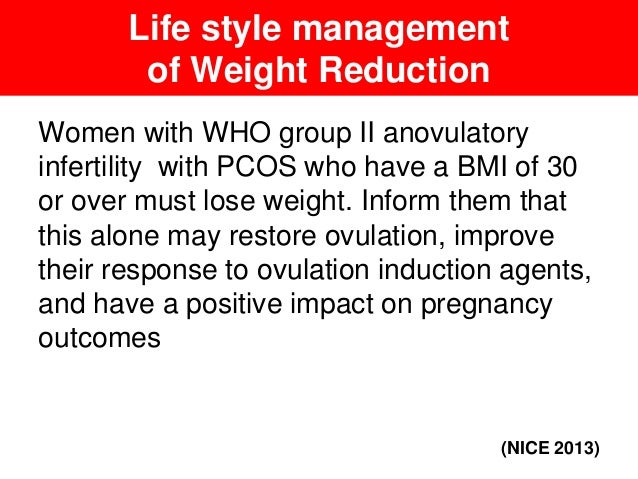 Life style management of Weight Reduction

Women with WHO group II anovulatory infertility  with PCOS who have a BMI of 30 or over must lose weight. Inform them that this alone may restore ovulation, improve their response to ovulation induction agents, and have a positive impact on pregnancy outcomes

(NICE 2013)